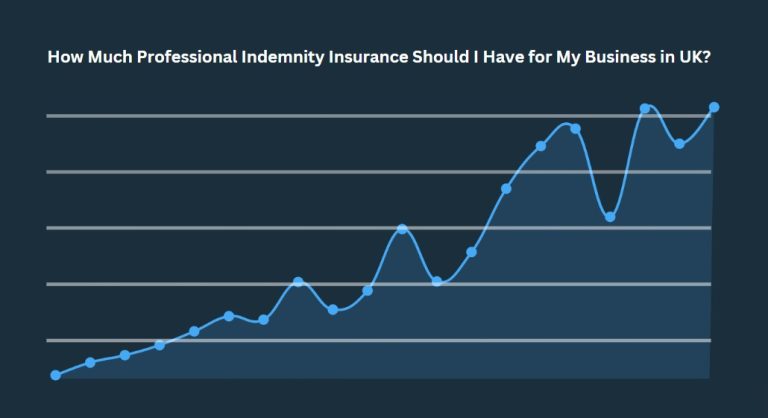 How Much Professional Indemnity Insurance Should I Have for My Business in UK?